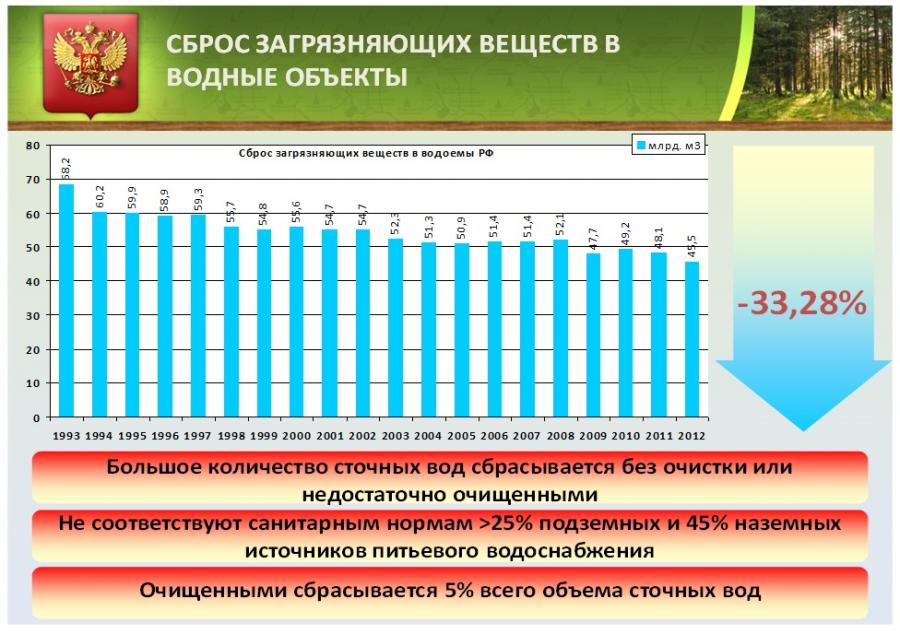 СБРОС ЗАГРЯЗНЯЮЩИХ ВЕЩЕСТВ В ВОДНЫЕ ОБЪЕКТЫ

Сброс загрязняющих веществ в водоемы РФ

млрд. м3

80
70
60
50
40
30
20
10
0

68,2
60,2
59,9
58,9
59,3
55,7
54,8
55,6
54,7
54,7
52,3
51,3
50,9
51,4
51,4
52,1
47,7
49,2
48,1
45,5

1993 1994 1995 1996 1997 1998 1999 2000 2001 2002 2003 2004 2005 2006 2007 2008 2009 2010 2011 2012

-33,28%

Большое количество сточных вод сбрасывается без очистки или недостаточно очищенными

Не соответствуют санитарным нормам >25% подземных и 45% наземных источников питьевого водоснабжения

Очищенными сбрасывается 5% всего объема сточных вод